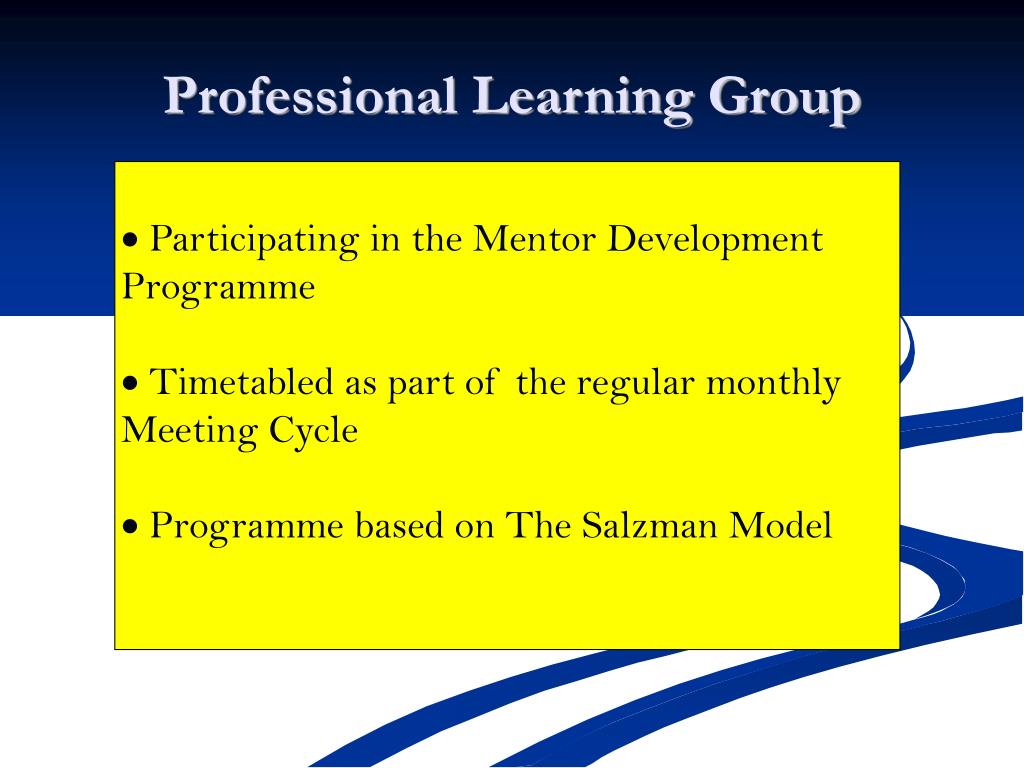 Professional Learning Group

• Participating in the Mentor Development Programme

• Timetabled as part of the regular monthly Meeting Cycle

• Programme based on The Salzman Model